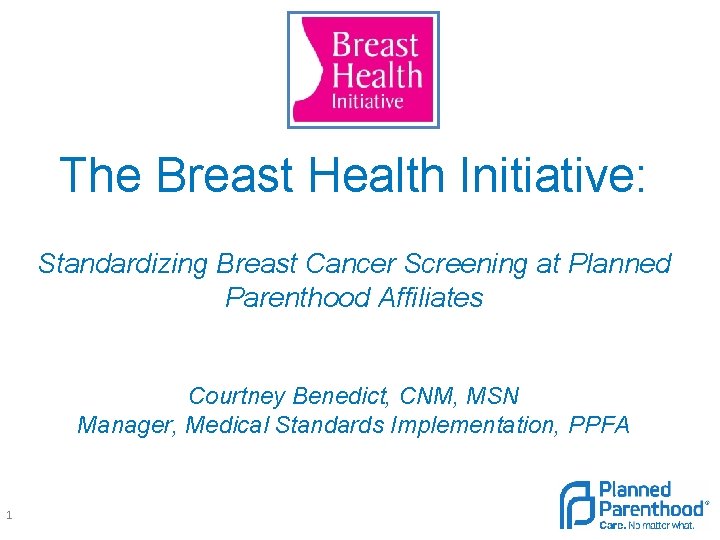 Breast Health Initiative

The Breast Health Initiative:

Standardizing Breast Cancer Screening at Planned Parenthood Affiliates

Courtney Benedict, CNM, MSN
Manager, Medical Standards Implementation, PPFA

1

Planned Parenthood®
Care. No matter what.